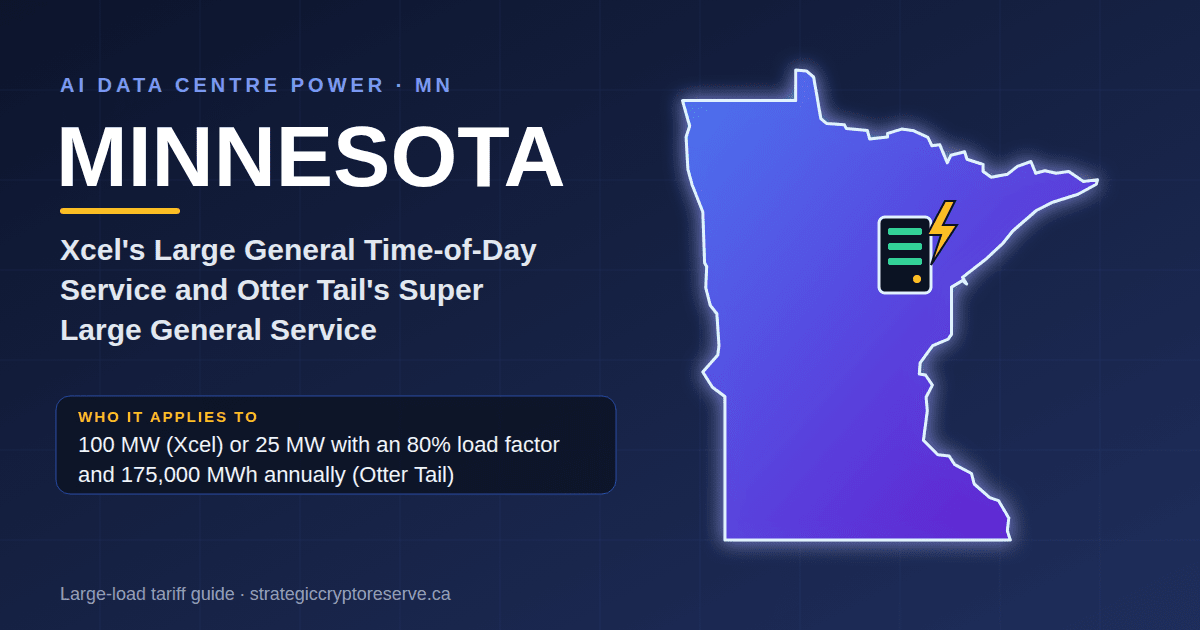 AI DATA CENTRE POWER · MN

MINNESOTA

Xcel's Large General Time-of-Day Service and Otter Tail's Super Large General Service

WHO IT APPLIES TO

100 MW (Xcel) or 25 MW with an 80% load factor and 175,000 MWh annually (Otter Tail)

Large-load tariff guide · strategiccryptoreserve.ca